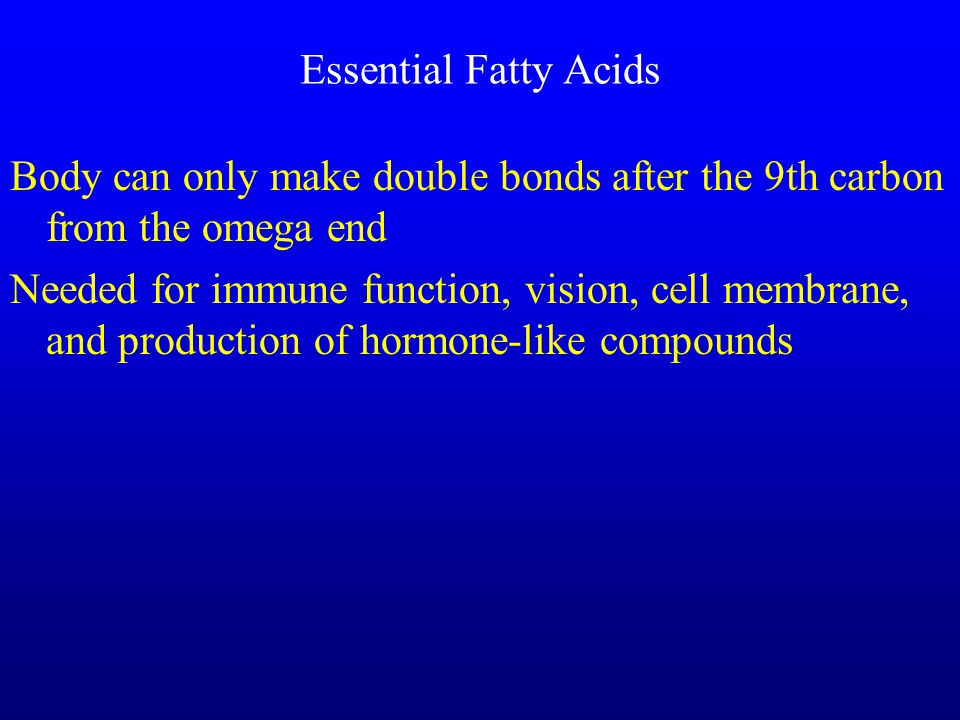 Essential Fatty Acids

Body can only make double bonds after the 9th carbon from the omega end

Needed for immune function, vision, cell membrane, and production of hormone-like compounds